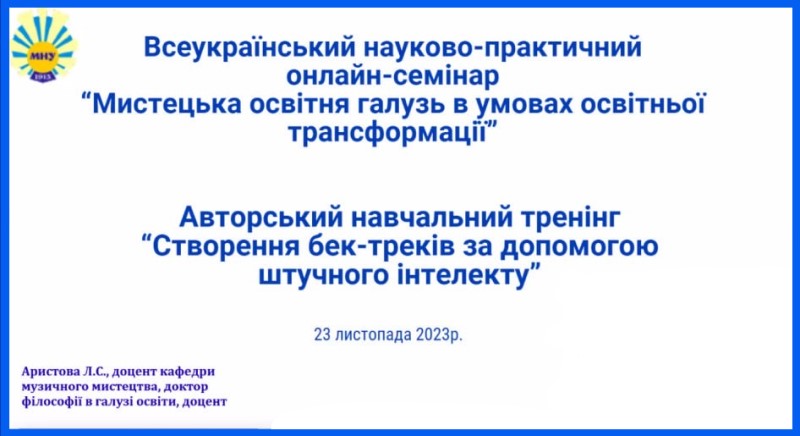 МНУ
1913

Всеукраїнський науково-практичний онлайн-семінар
“Мистецька освітня галузь в умовах освітньої трансформації”

Авторський навчальний тренінг
“Створення бек-треків за допомогою штучного інтелекту”

23 листопада 2023р.

Аристова Л.С., доцент кафедри музичного мистецтва, доктор філософії в галузі освіти, доцент